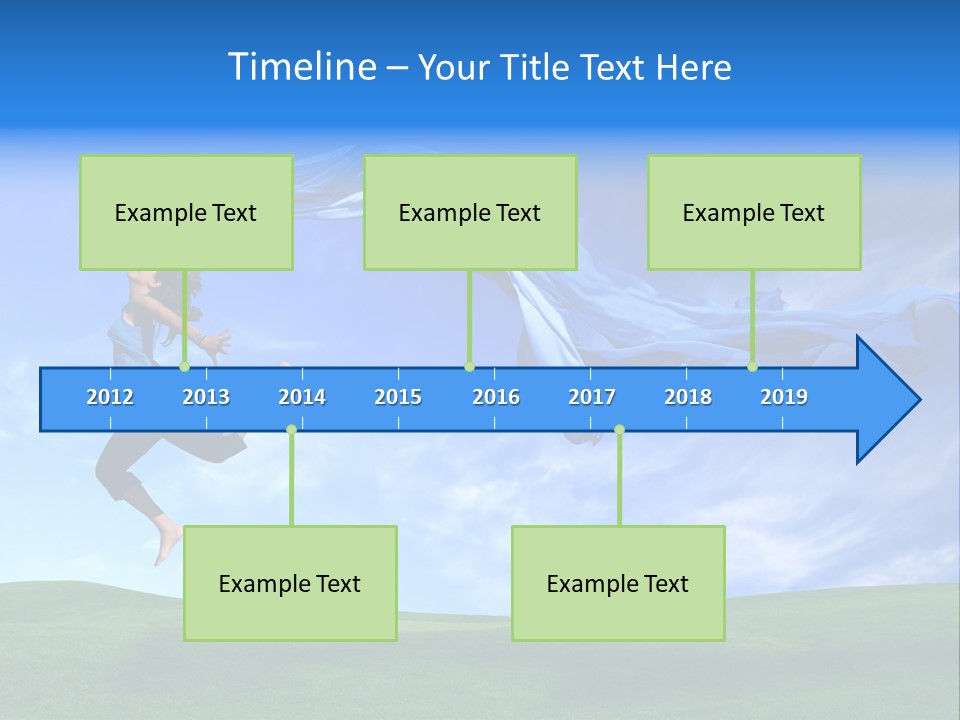 Timeline – Your Title Text Here

Example Text

Example Text

Example Text

2012 2013 2014 2015 2016 2017 2018 2019

Example Text

Example Text